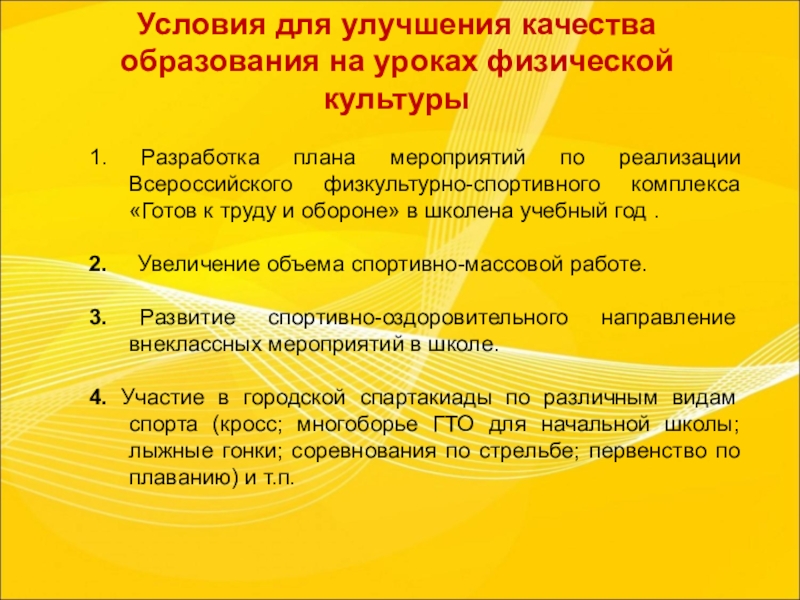 Условия для улучшения качества образования на уроках физической культуры

1. Разработка плана мероприятий по реализации Всероссийского физкультурно-спортивного комплекса «Готов к труду и обороне» в школена учебный год .

2. Увеличение объема спортивно-массовой работе.

3. Развитие спортивно-оздоровительного направление внеклассных мероприятий в школе.

4. Участие в городской спартакиады по различным видам спорта (кросс; многоборье ГТО для начальной школы; лыжные гонки; соревнования по стрельбе; первенство по плаванию) и т.п.